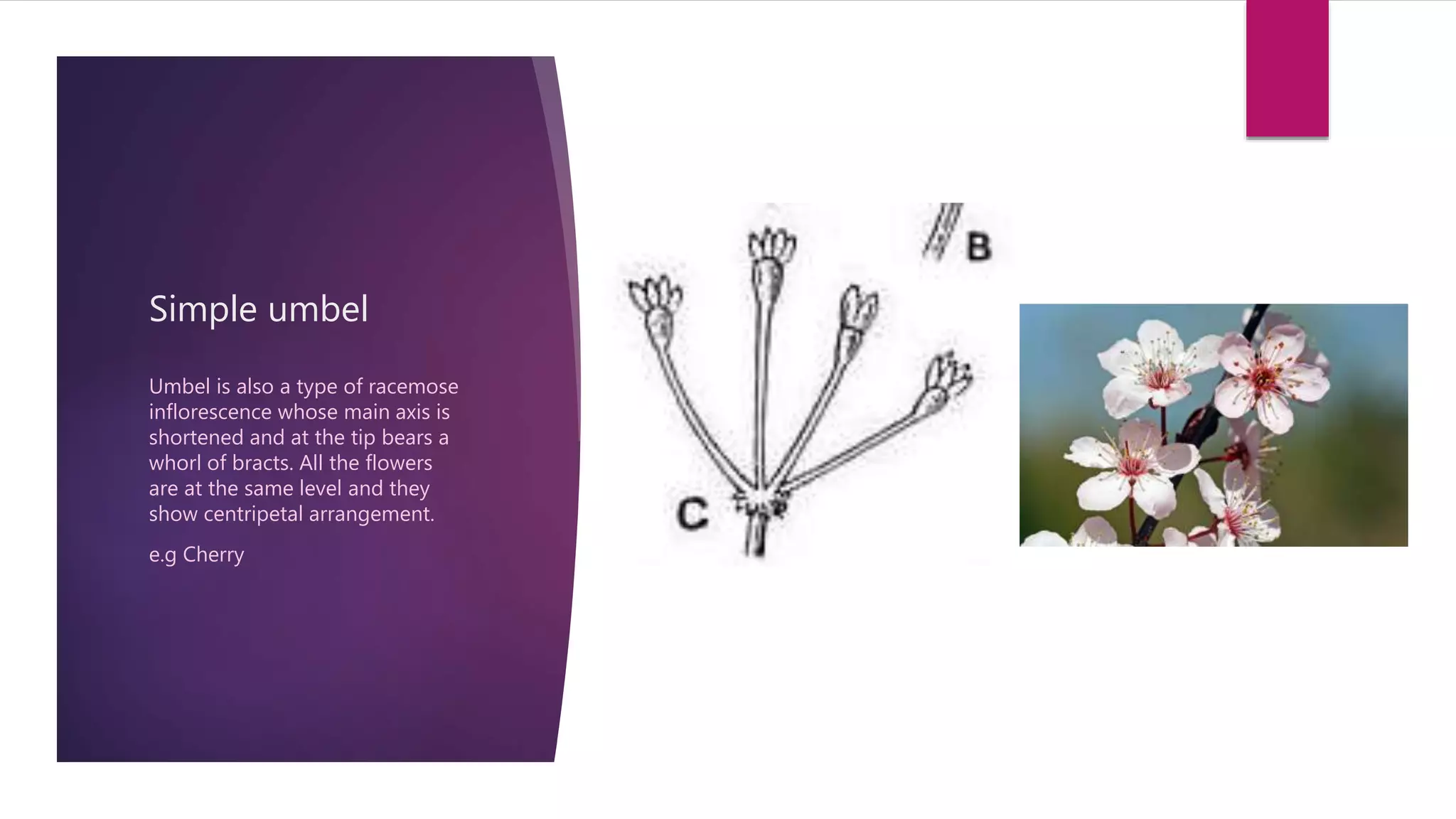 Simple umbel

Umbel is also a type of racemose inflorescence whose main axis is shortened and at the tip bears a whorl of bracts. All the flowers are at the same level and they show centripetal arrangement.

e.g Cherry

B

C